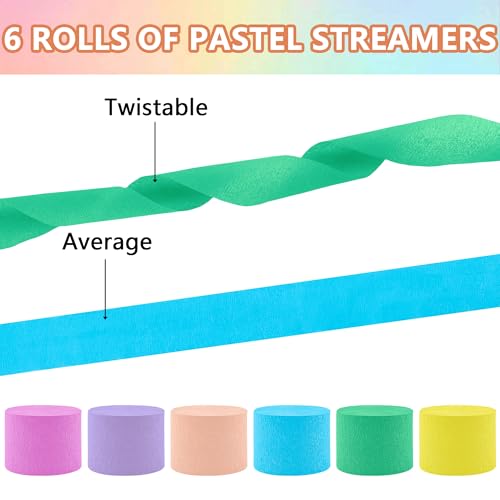 6 ROLLS OF PASTEL STREAMERS

Twistable

Average